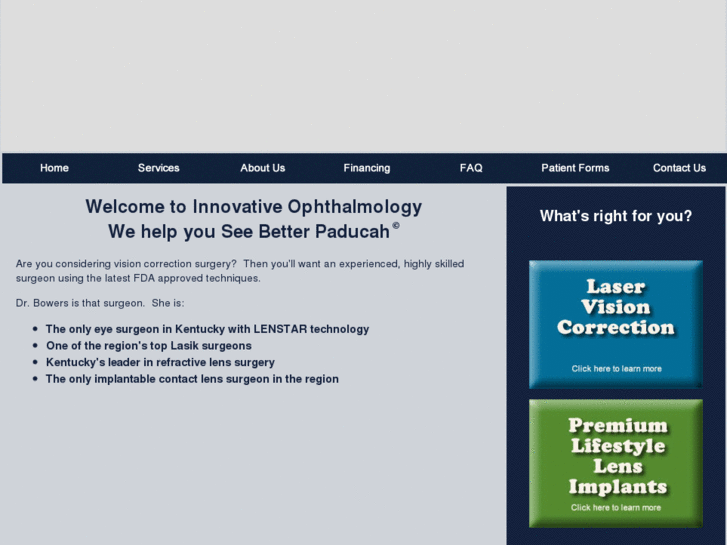 Home Services About Us Financing FAQ Patient Forms Contact Us

Welcome to Innovative Ophthalmology
We help you See Better Paducah ©

Are you considering vision correction surgery? Then you'll want an experienced, highly skilled surgeon using the latest FDA approved techniques.

Dr. Bowers is that surgeon. She is:

- The only eye surgeon in Kentucky with LENSTAR technology
- One of the region's top Lasik surgeons
- Kentucky's leader in refractive lens surgery
- The only implantable contact lens surgeon in the region

What's right for you?

Laser Vision Correction
Click here to learn more

Premium Lifestyle Lens Implants
Click here to learn more